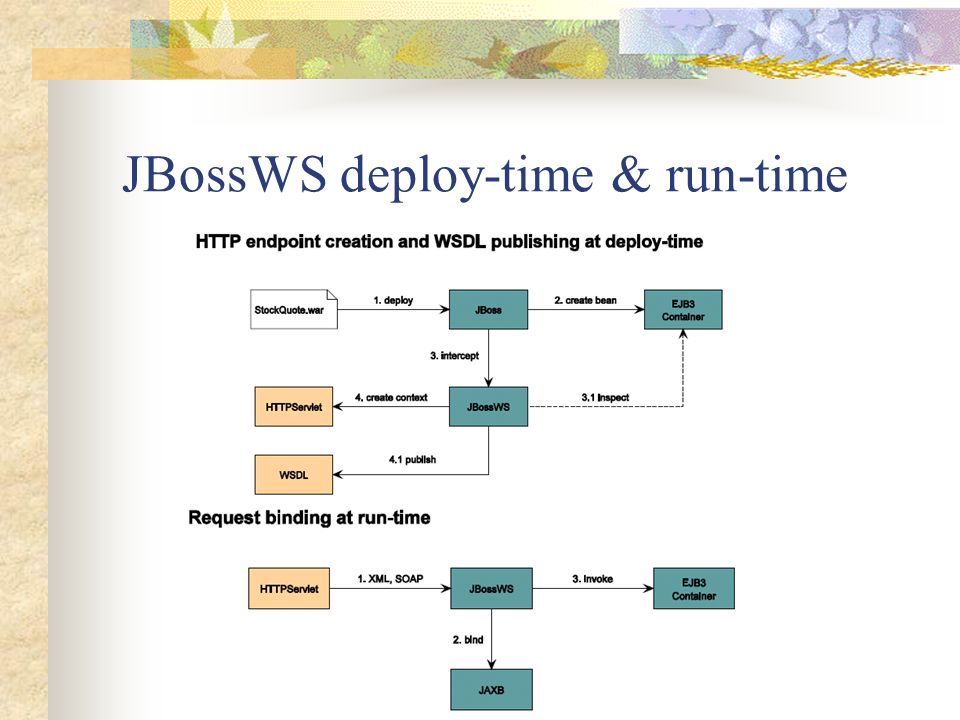 JBossWS deploy-time & run-time

HTTP endpoint creation and WSDL publishing at deploy-time

StockQuote.war

1. deploy

JBoss

2. create bean

EJB3 Container

3. intercept

HTTPServlet

4. create context

JBossWS

3.1 inspect

WSDL

4.1 publish

Request binding at run-time

HTTPServlet

1. XML, SOAP

JBossWS

3. invoke

EJB3 Container

2. bind

JAXB